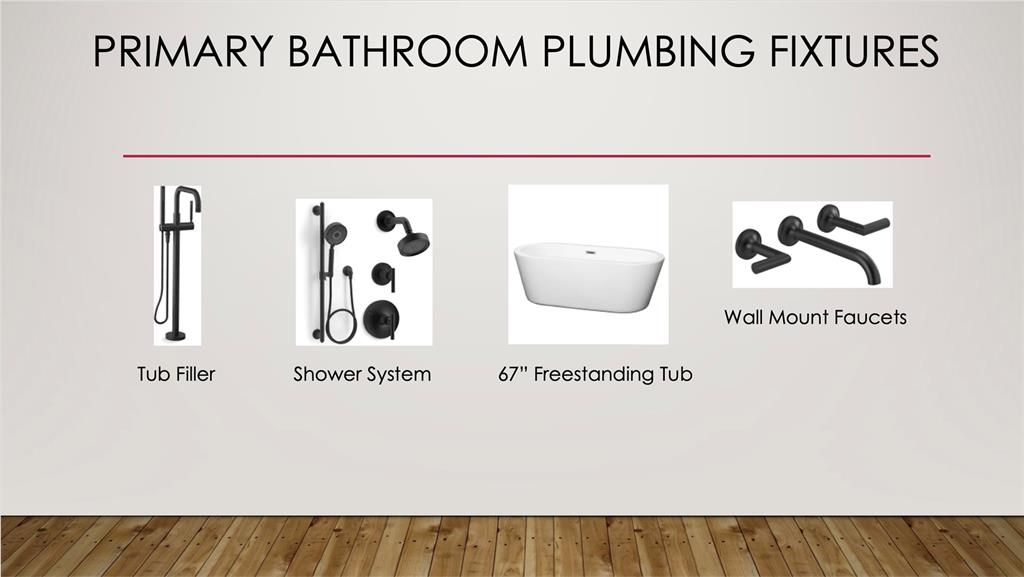 PRIMARY BATHROOM PLUMBING FIXTURES

Tub Filler

Shower System

67” Freestanding Tub

Wall Mount Faucets